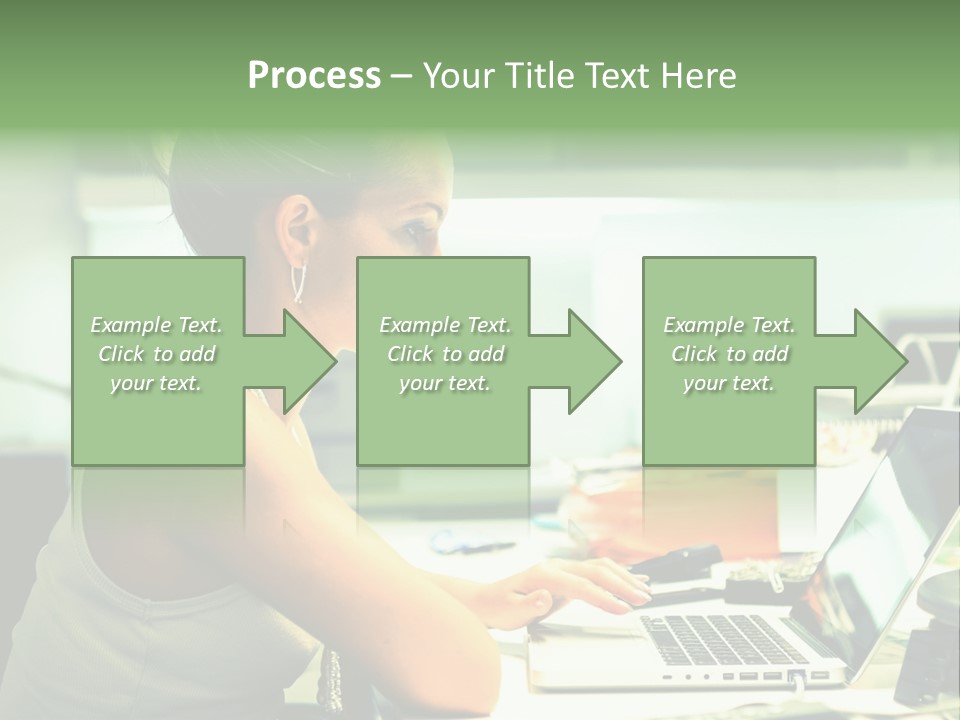 Process – Your Title Text Here

Example Text. Click to add your text.

Example Text. Click to add your text.

Example Text. Click to add your text.